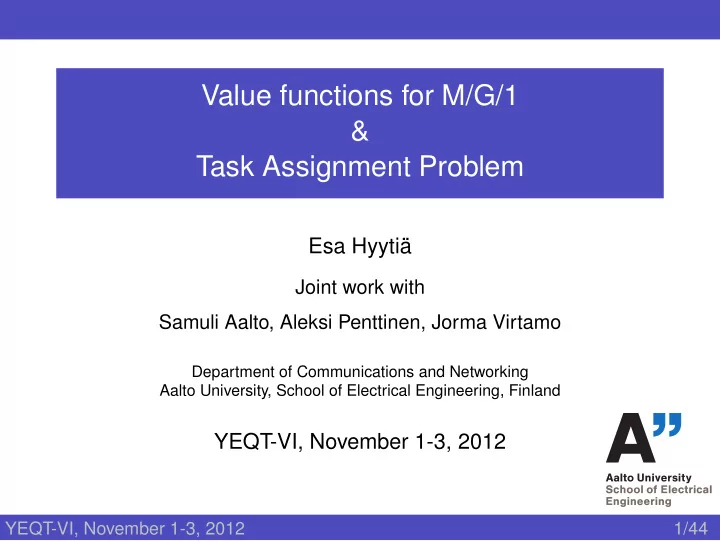 Value functions for M/G/1
&
Task Assignment Problem

Esa Hyytiä

Joint work with

Samuli Aalto, Aleksi Penttinen, Jorma Virtamo

Department of Communications and Networking
Aalto University, School of Electrical Engineering, Finland

YEQT-VI, November 1-3, 2012

A"
Aalto University
School of Electrical Engineering

YEQT-VI, November 1-3, 2012

1/44